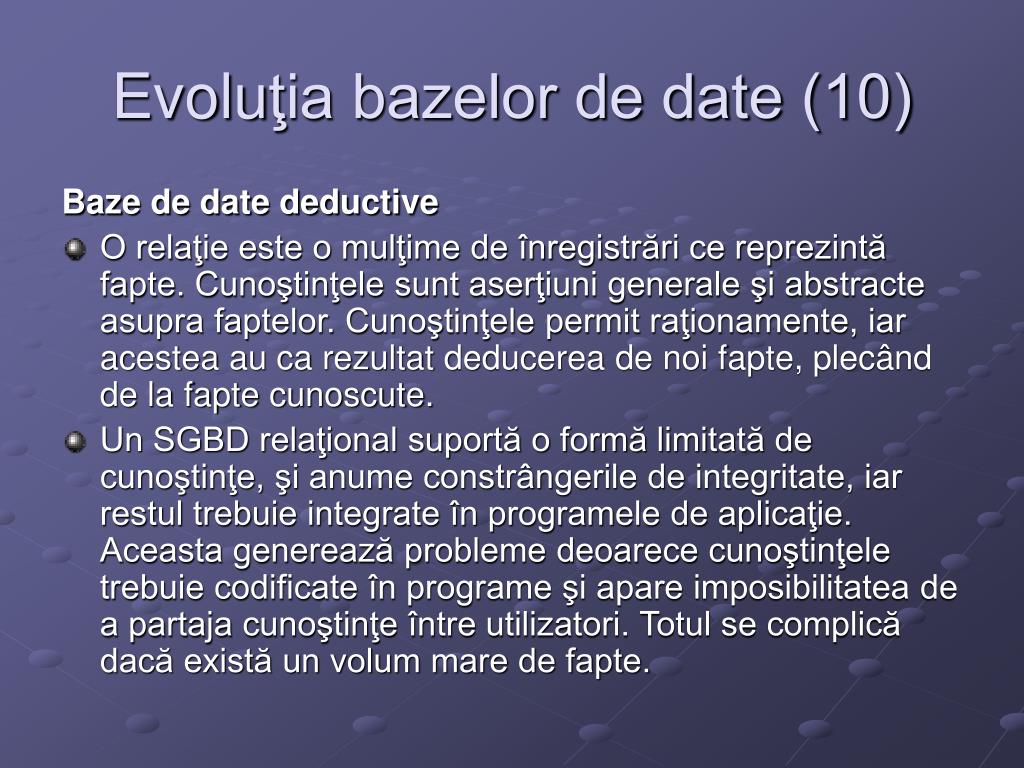 Evoluţia bazelor de date (10)

Baze de date deductive

O relaţie este o mulţime de înregistrări ce reprezintă fapte. Cunoştinţele sunt aserţiuni generale şi abstracte asupra faptelor. Cunoştinţele permit raţionamente, iar acestea au ca rezultat deducerea de noi fapte, plecând de la fapte cunoscute.

Un SGBD relaţional suportă o formă limitată de cunoştinţe, şi anume constrângerile de integritate, iar restul trebuie integrate în programele de aplicaţie. Aceasta generează probleme deoarece cunoştinţele trebuie codificate în programe şi apare imposibilitatea de a partaja cunoştinţe între utilizatori. Totul se complică dacă există un volum mare de fapte.